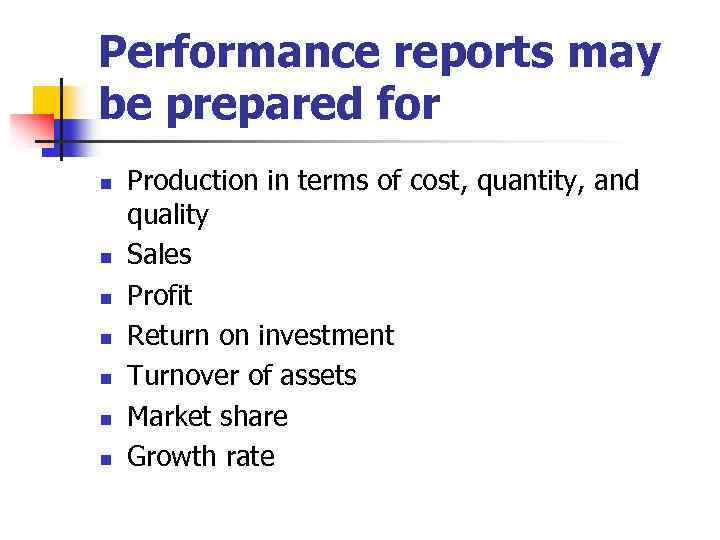 Performance reports may be prepared for

- Production in terms of cost, quantity, and quality
- Sales
- Profit
- Return on investment
- Turnover of assets
- Market share
- Growth rate